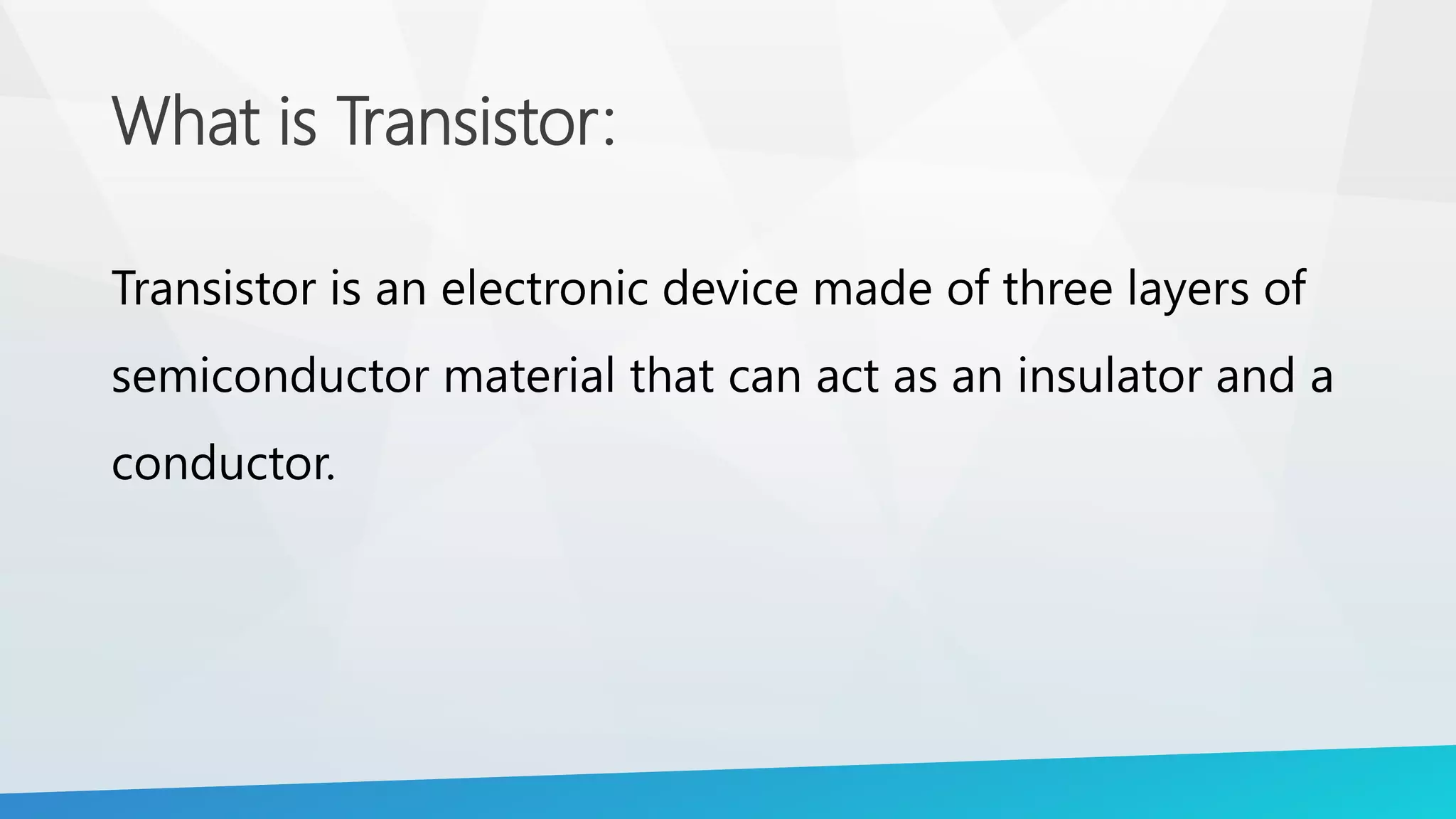 What is Transistor:

Transistor is an electronic device made of three layers of semiconductor material that can act as an insulator and a conductor.